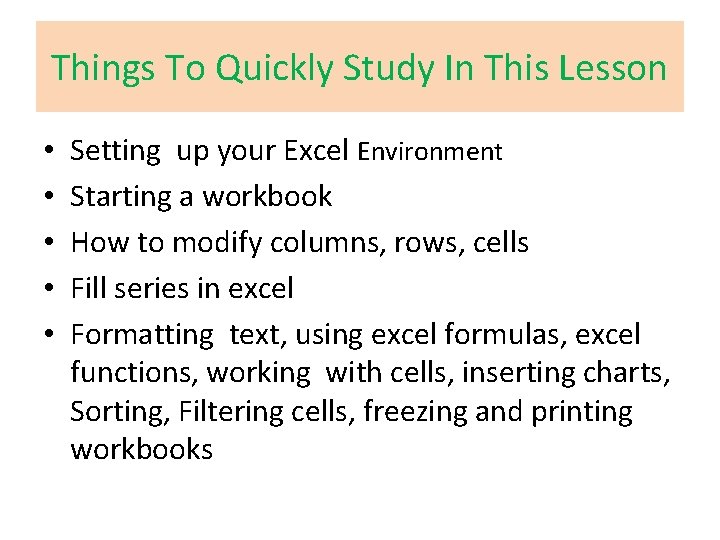 Things To Quickly Study In This Lesson

• Setting up your Excel Environment
• Starting a workbook
• How to modify columns, rows, cells
• Fill series in excel
• Formatting text, using excel formulas, excel functions, working with cells, inserting charts, Sorting, Filtering cells, freezing and printing workbooks